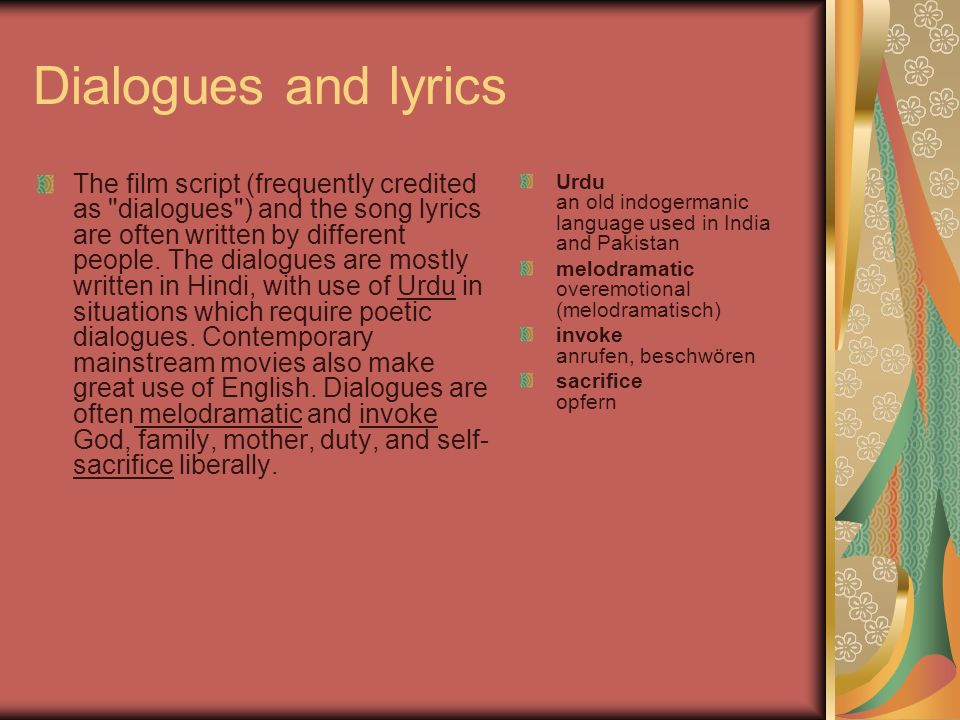 Dialogues and lyrics

The film script (frequently credited as "dialogues") and the song lyrics are often written by different people. The dialogues are mostly written in Hindi, with use of Urdu in situations which require poetic dialogues. Contemporary mainstream movies also make great use of English. Dialogues are often melodramatic and invoke God, family, mother, duty, and self-sacrifice liberally.

Urdu
an old indogermanic language used in India and Pakistan

melodramatic
overemotional (melodramatisch)

invoke
anrufen, beschwören

sacrifice
opfern